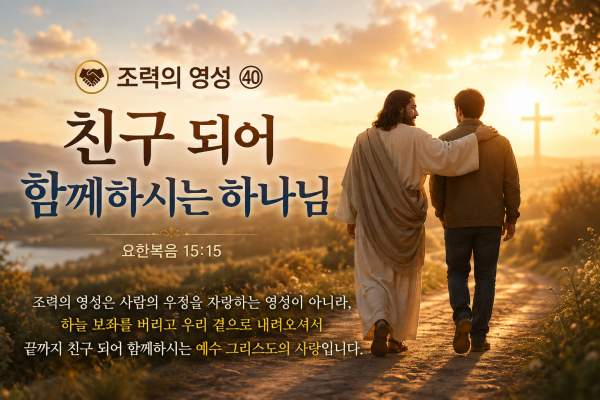 조력의 영성 ㊵

친구 되어
함께하시는 하나님

요한복음 15:15

조력의 영성은 사람의 우정을 자랑하는 영성이 아니라,
하늘 보좌를 버리고 우리 곁으로 내려오셔서
끝까지 친구 되어 함께하시는 예수 그리스도의 사랑입니다.